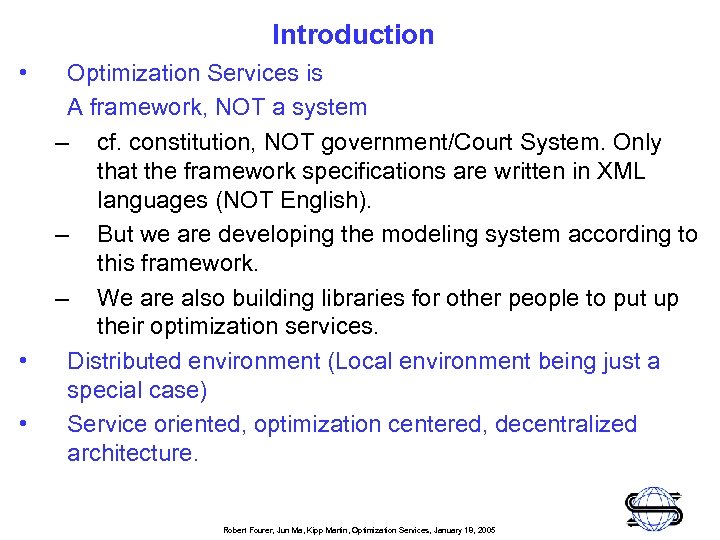 Introduction

• Optimization Services is
A framework, NOT a system

– cf. constitution, NOT government/Court System. Only that the framework specifications are written in XML languages (NOT English).

– But we are developing the modeling system according to this framework.

– We are also building libraries for other people to put up their optimization services.

• Distributed environment (Local environment being just a special case)

• Service oriented, optimization centered, decentralized architecture.

Robert Fourer, Jun Ma, Kipp Martin, Optimization Services, January 18, 2005